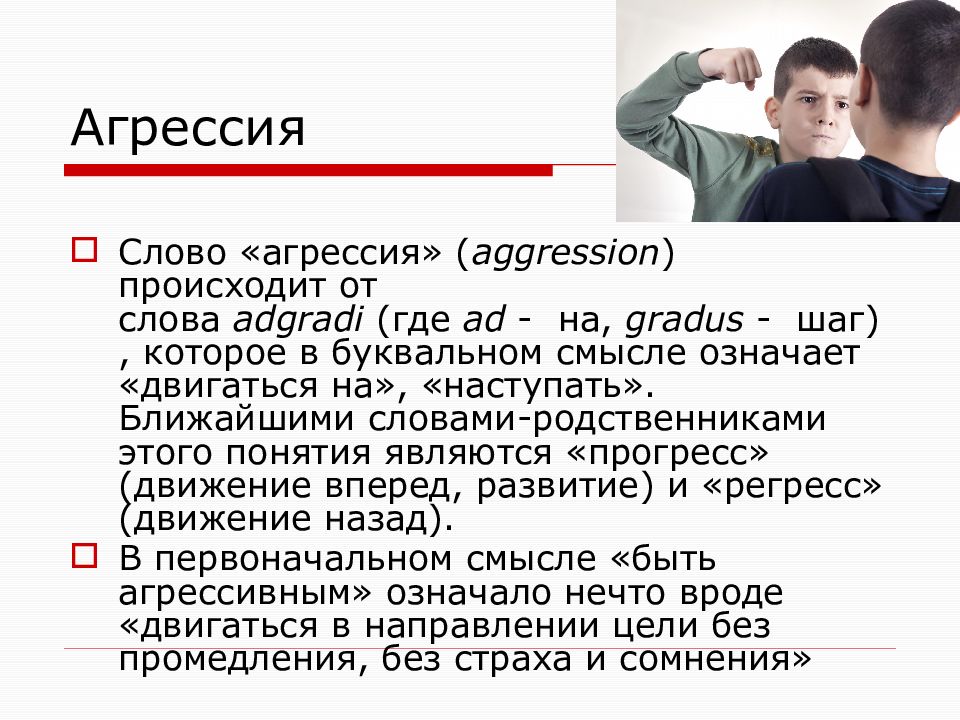 Агрессия

Слово «агрессия» (aggression) происходит от слова adgradi (где ad - на, gradus - шаг) , которое в буквальном смысле означает «двигаться на», «наступать». Ближайшими словами-родственниками этого понятия являются «прогресс» (движение вперед, развитие) и «регресс» (движение назад).

В первоначальном смысле «быть агрессивным» означало нечто вроде «двигаться в направлении цели без промедления, без страха и сомнения»